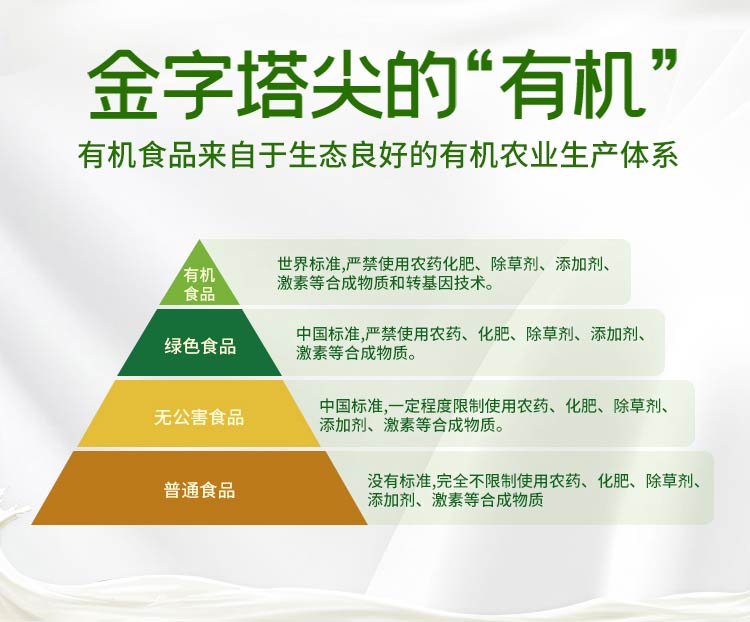 金字塔尖的“有机”
有机食品来自于生态良好的有机农业生产体系

有机食品

世界标准,严禁使用农药化肥、除草剂、添加剂、激素等合成物质和转基因技术。

绿色食品

中国标准,严禁使用农药、化肥、除草剂、添加剂、激素等合成物质。

无公害食品

中国标准,一定程度限制使用农药、化肥、除草剂、添加剂、激素等合成物质。

普通食品

没有标准,完全不限制使用农药、化肥、除草剂、添加剂、激素等合成物质